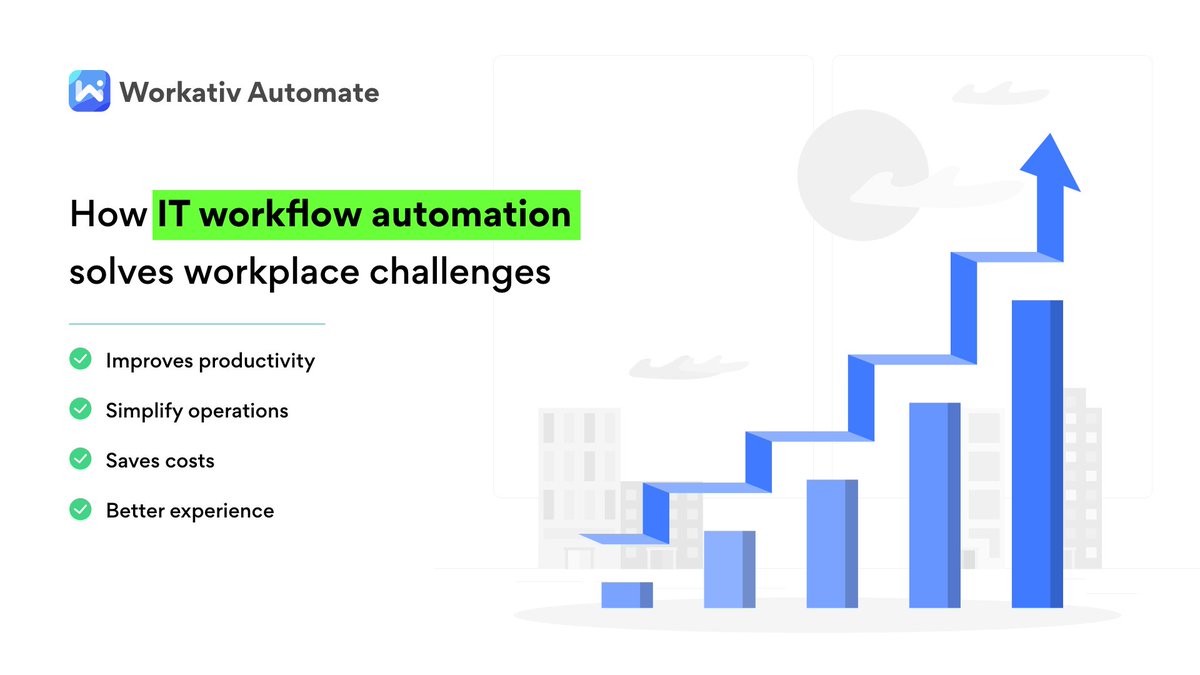 Workativ Automate

How IT workflow automation solves workplace challenges

Improves productivity

Simplify operations

Saves costs

Better experience